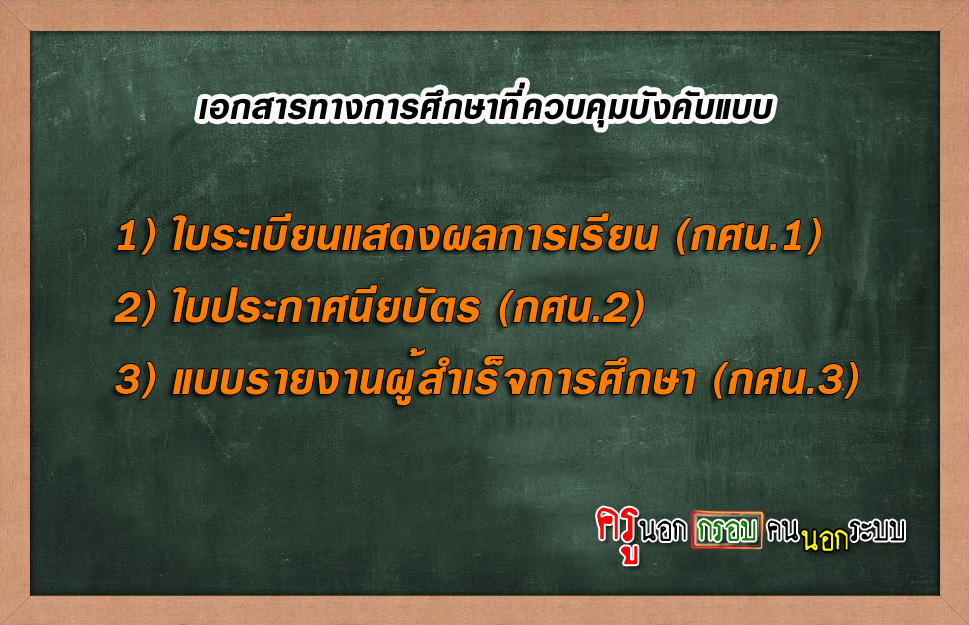 เอกสารทางการศึกษาที่ควบคุมบังคับแบบ

1) ใบระเบียนแสดงผลการเรียน (กศน.1)

2) ใบประกาศนียบัตร (กศน.2)

3) แบบรายงานผู้สำเร็จการศึกษา (กศน.3)

ครูนอกกรอบคนนอกระบบ